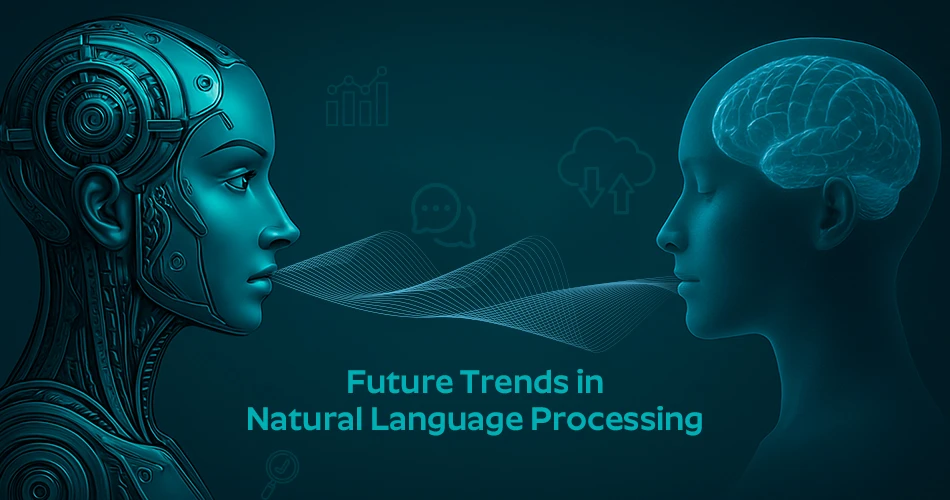 Future Trends in
Natural Language Processing